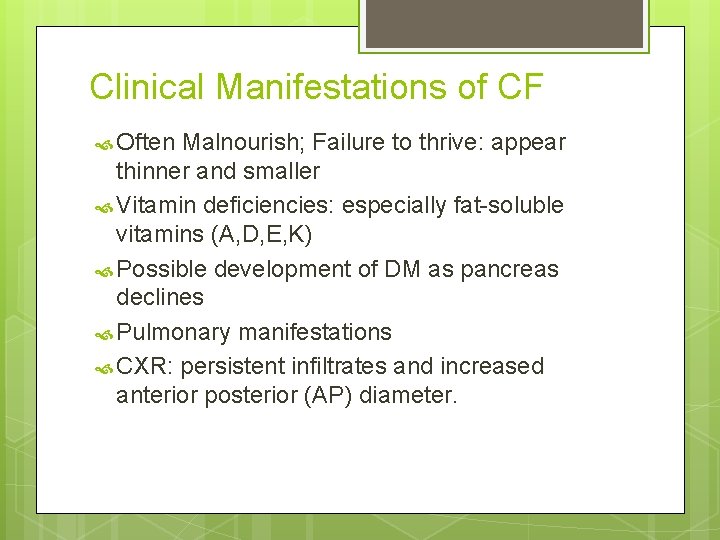 Clinical Manifestations of CF

Often Malnourish; Failure to thrive: appear thinner and smaller

Vitamin deficiencies: especially fat-soluble vitamins (A,D,E,K)

Possible development of DM as pancreas declines

Pulmonary manifestations

CXR: persistent infiltrates and increased anterior posterior (AP) diameter.